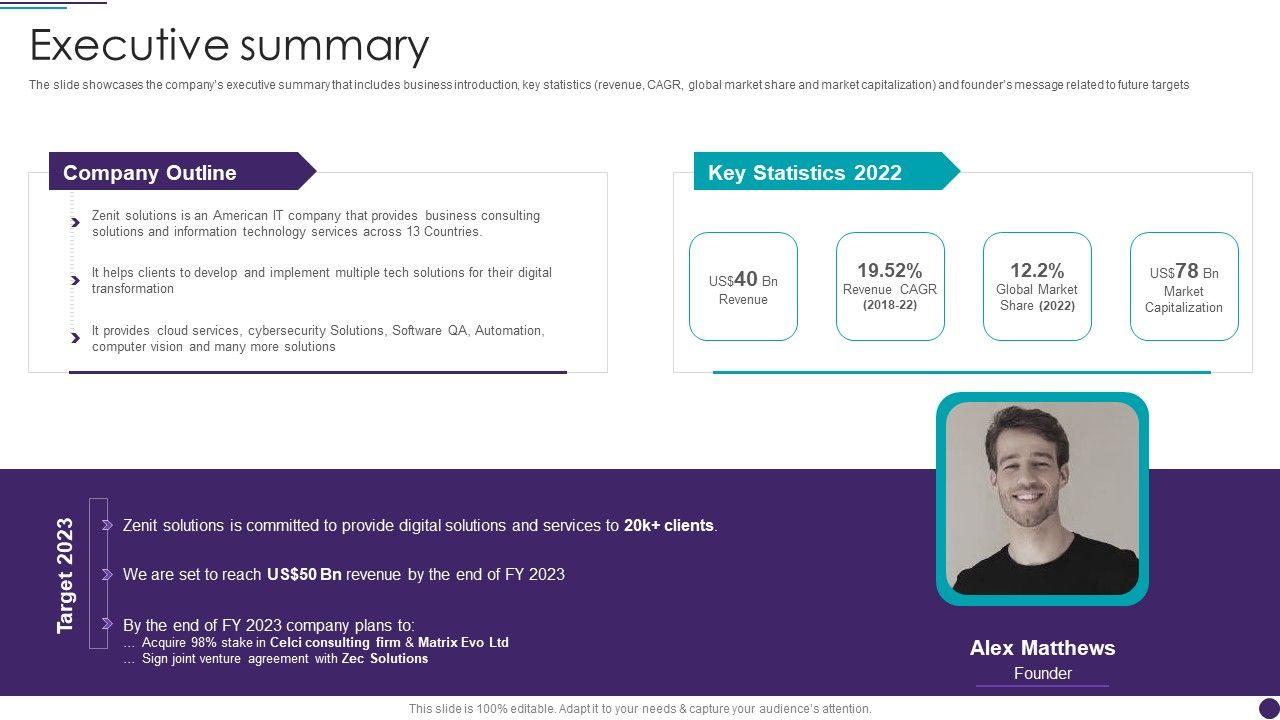 Executive summary

The slide showcases the company's executive summary that includes business introduction, key statistics (revenue, CAGR, global market share and market capitalization) and founder's message related to future targets

Company Outline

Zenit solutions is an American IT company that provides business consulting solutions and information technology services across 13 Countries.

It helps clients to develop and implement multiple tech solutions for their digital transformation

It provides cloud services, cybersecurity Solutions, Software QA, Automation, computer vision and many more solutions

Key Statistics 2022

US$40 Bn Revenue

19.52% Revenue CAGR (2018-22)

12.2% Global Market Share (2022)

US$78 Bn Market Capitalization

Target 2023

Zenit solutions is committed to provide digital solutions and services to 20k+ clients.

We are set to reach US$50 Bn revenue by the end of FY 2023

By the end of FY 2023 company plans to:
… Acquire 98% stake in Celci consulting firm & Matrix Evo Ltd
… Sign joint venture agreement with Zec Solutions

Alex Matthews
Founder

This slide is 100% editable. Adapt it to your needs & capture your audience's attention.